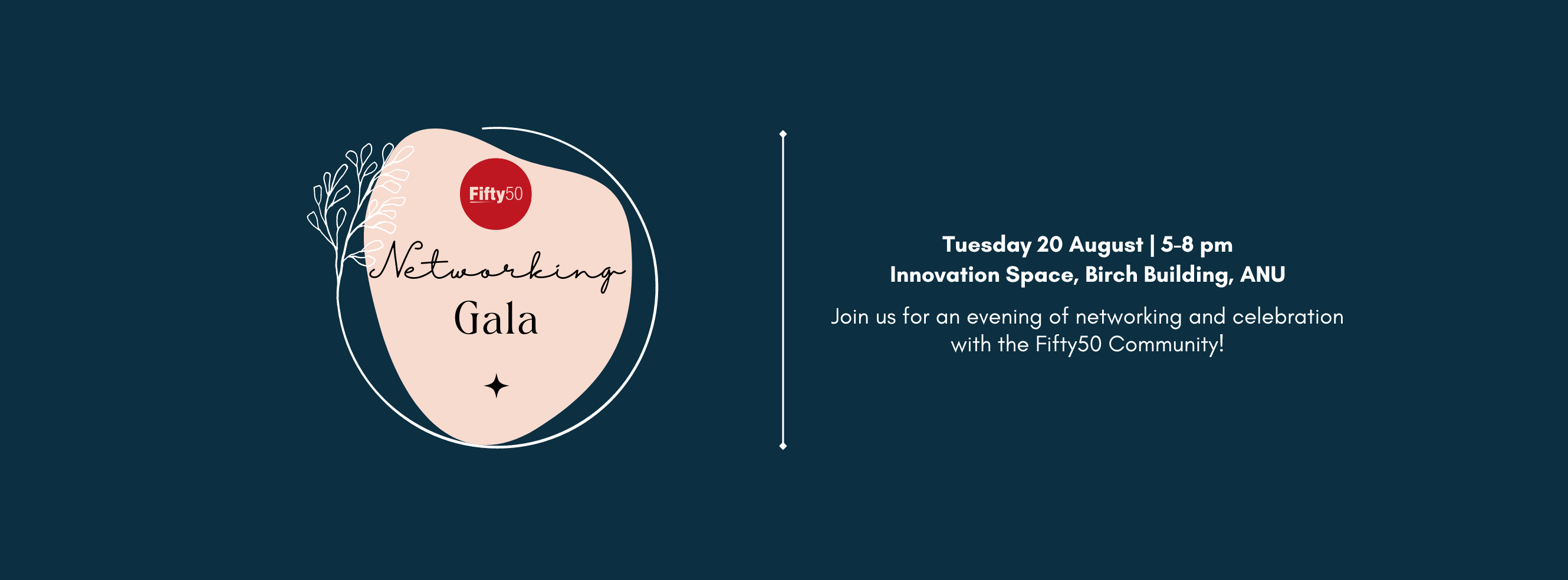 Fifty50

Networking
Gala

Tuesday 20 August | 5-8 pm
Innovation Space, Birch Building, ANU

Join us for an evening of networking and celebration with the Fifty50 Community!